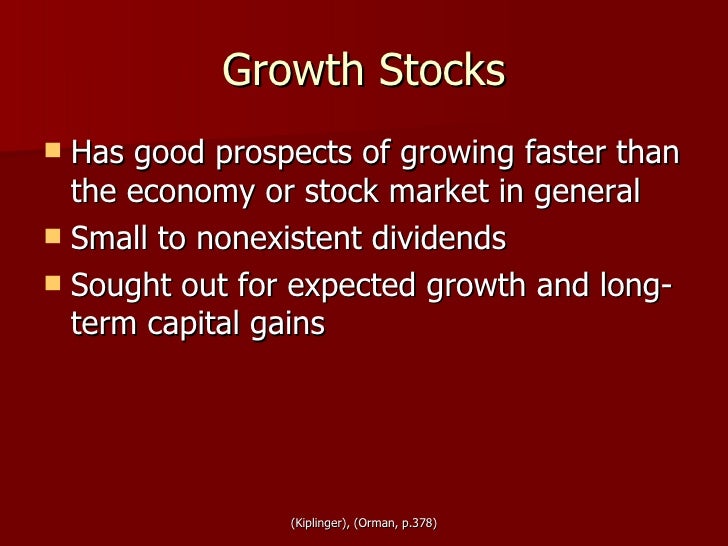 Growth Stocks

Has good prospects of growing faster than the economy or stock market in general

Small to nonexistent dividends

Sought out for expected growth and long-term capital gains

(Kiplinger), (Orman, p.378)